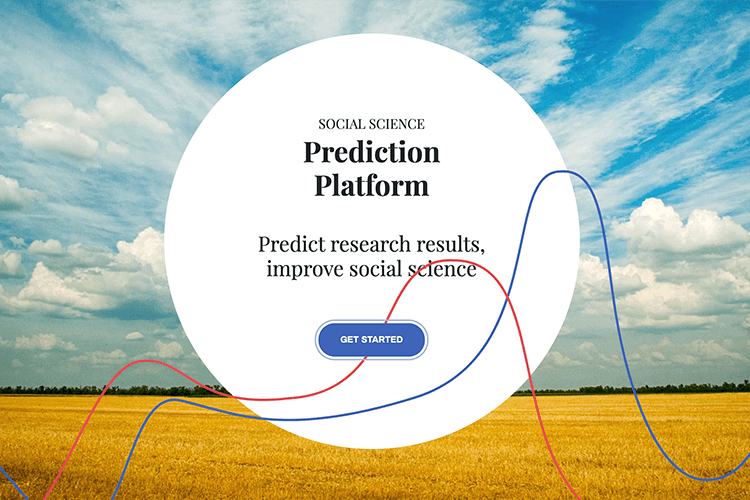 SOCIAL SCIENCE
Prediction Platform

Predict research results, improve social science

GET STARTED